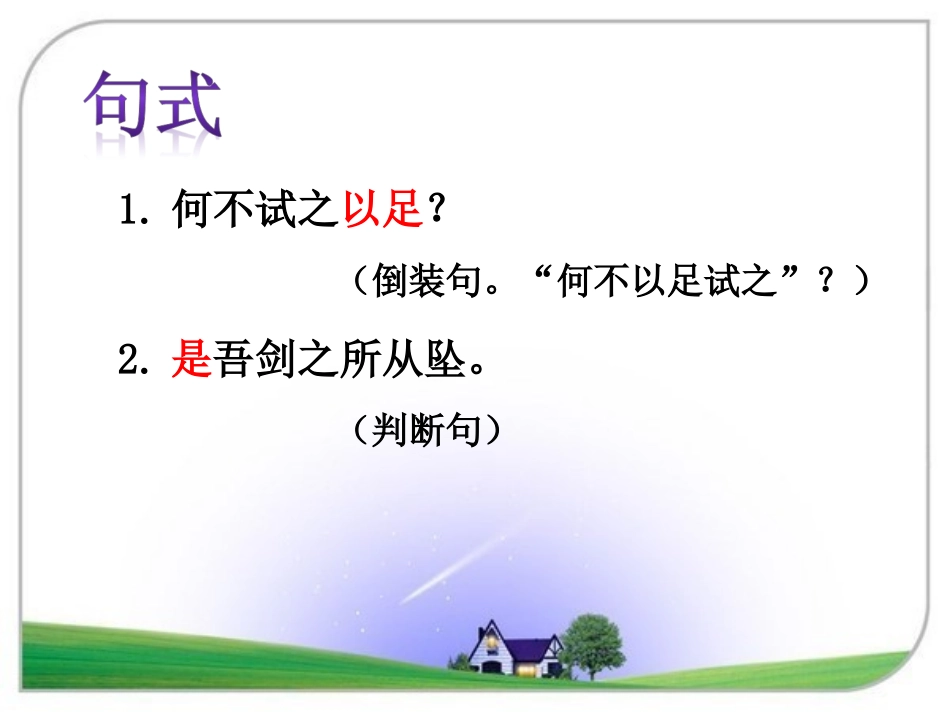 句式

1. 何不试之以足？

（倒装句。“何不以足试之”？）

2. 是吾剑之所从坠。

（判断句）